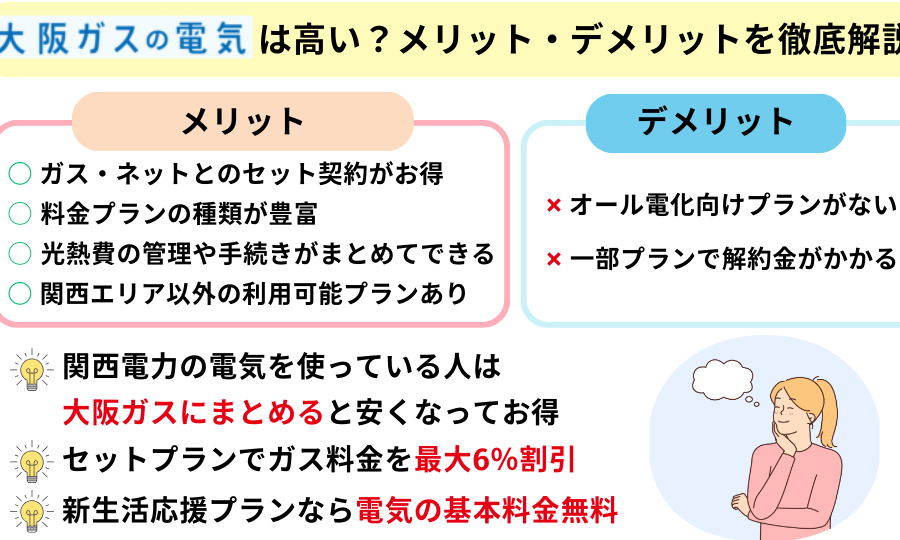 大阪ガスの電気は高い？メリット・デメリットを徹底解説

メリット

○ ガス・ネットとのセット契約がお得
○ 料金プランの種類が豊富
○ 光熱費の管理や手続きがまとめてできる
○ 関西エリア以外の利用可能プランあり

デメリット

× オール電化向けプランがない
× 一部プランで解約金がかかる

関西電力の電気を使っている人は大阪ガスにまとめると安くなってお得

セットプランでガス料金を最大6%割引

新生活応援プランなら電気の基本料金無料